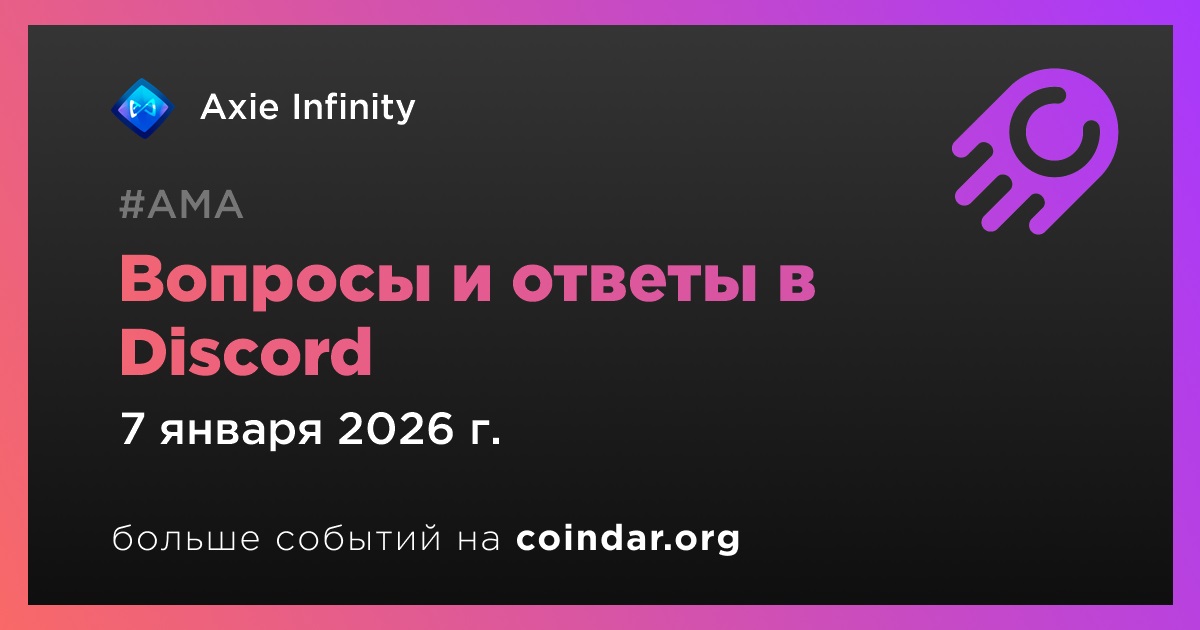 Axie Infinity

#AMA

Вопросы и ответы в Discord

7 января 2026 г.

больше событий на coindar.org